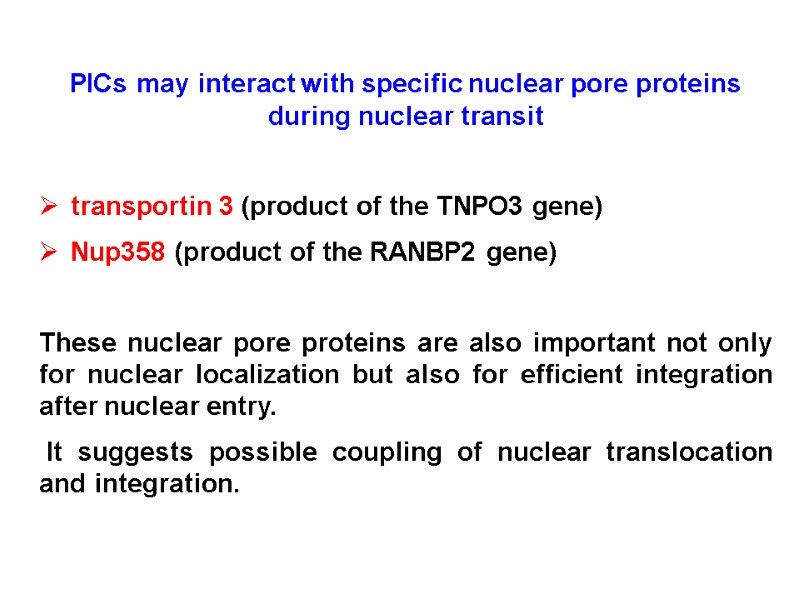 PICs may interact with specific nuclear pore proteins during nuclear transit

➢ transportin 3 (product of the TNPO3 gene)

➢ Nup358 (product of the RANBP2 gene)

These nuclear pore proteins are also important not only for nuclear localization but also for efficient integration after nuclear entry.

It suggests possible coupling of nuclear translocation and integration.